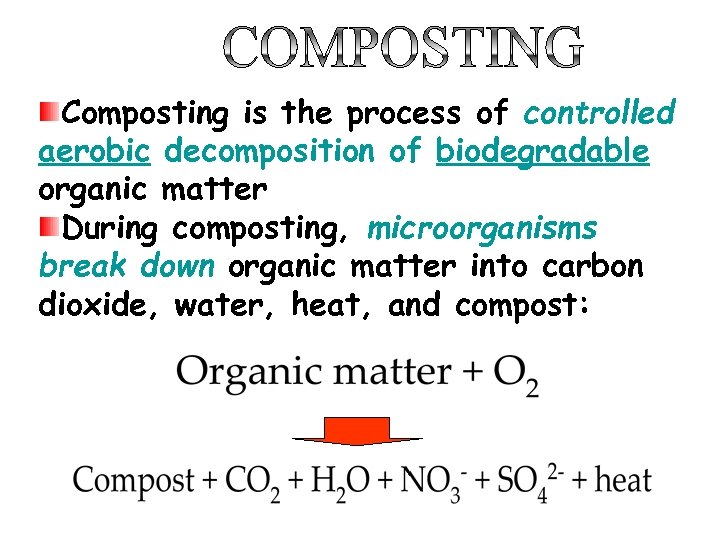 COMPOSTING

Composting is the process of controlled aerobic decomposition of biodegradable organic matter

During composting, microorganisms break down organic matter into carbon dioxide, water, heat, and compost:

Organic matter + $O_2$

Compost + $CO_2$ + $H_2O$ + $NO_3^-$ + $SO_4^{2-}$ + heat